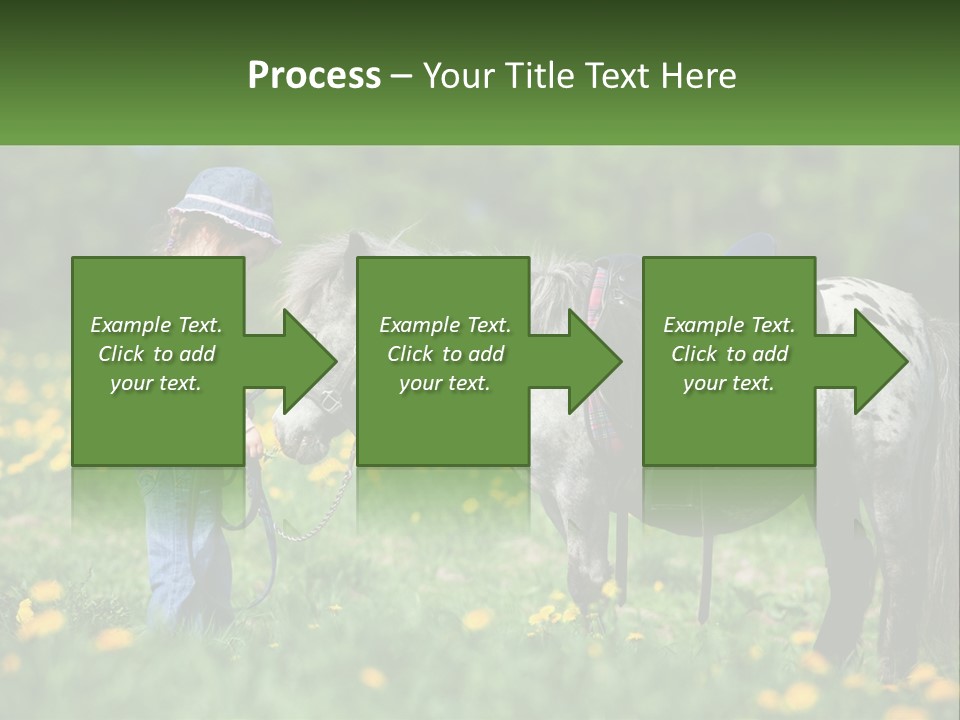 Process – Your Title Text Here

Example Text. Click to add your text.

Example Text. Click to add your text.

Example Text. Click to add your text.